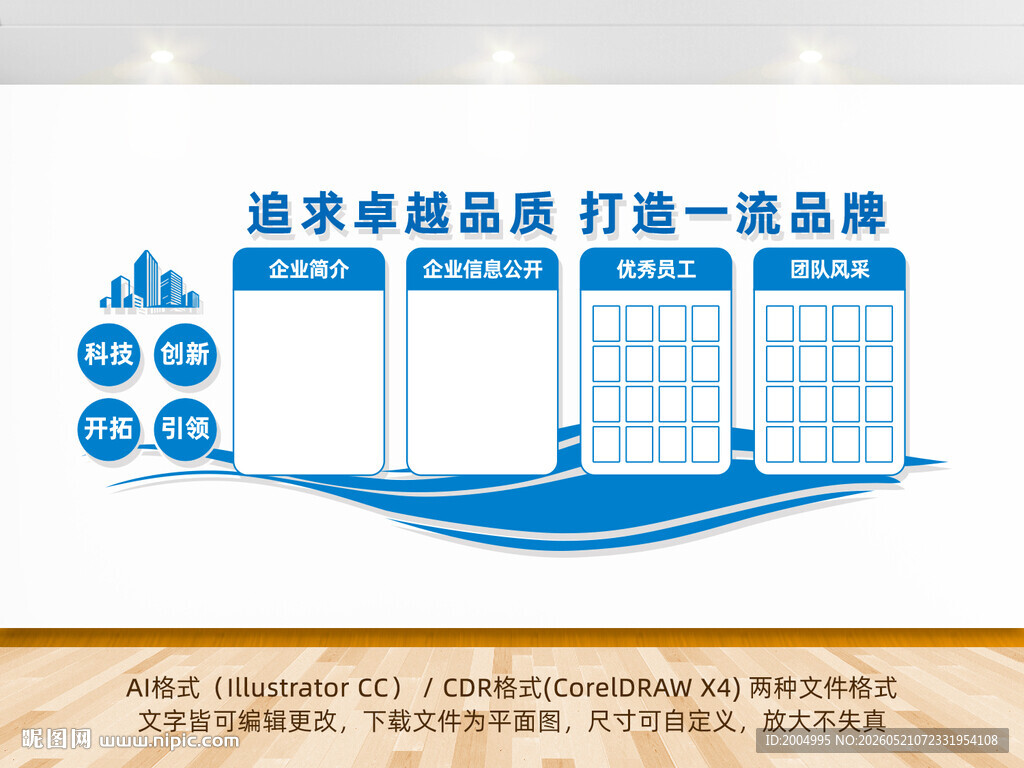 追求卓越品质 打造一流品牌

科技 创新
开拓 引领

企业简介

企业信息公开

优秀员工

团队风采

AI格式（Illustrator CC） / CDR格式(CorelDRAW X4) 两种文件格式
文字皆可编辑更改，下载文件为平面图，尺寸可自定义，放大不失真

昵图网 www.nipic.com

ID:2004995 NO:20260521072331954108